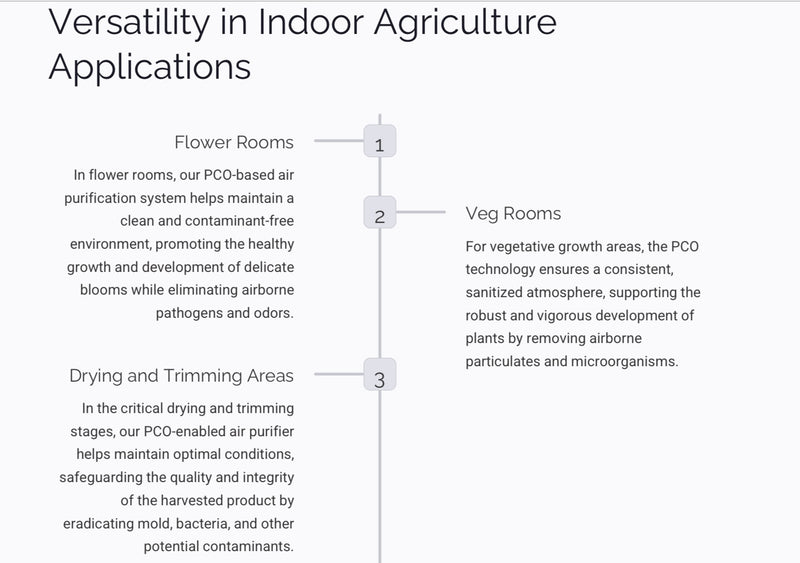 Versatility in Indoor Agriculture Applications

Flower Rooms

1

In flower rooms, our PCO-based air purification system helps maintain a clean and contaminant-free environment, promoting the healthy growth and development of delicate blooms while eliminating airborne pathogens and odors.

2

Veg Rooms

For vegetative growth areas, the PCO technology ensures a consistent, sanitized atmosphere, supporting the robust and vigorous development of plants by removing airborne particulates and microorganisms.

Drying and Trimming Areas

3

In the critical drying and trimming stages, our PCO-enabled air purifier helps maintain optimal conditions, safeguarding the quality and integrity of the harvested product by eradicating mold, bacteria, and other potential contaminants.